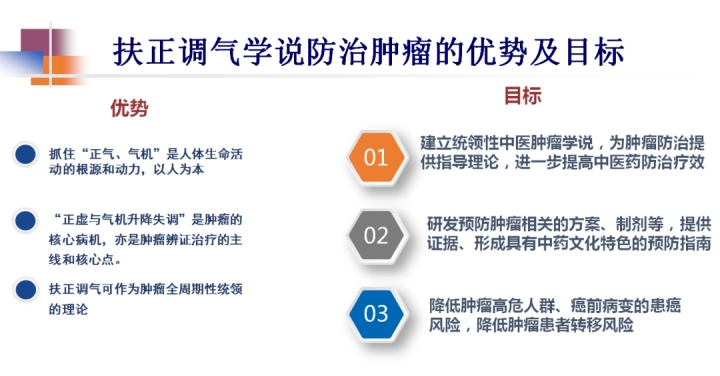 扶正调气学说防治肿瘤的优势及目标

优势

抓住“正气、气机”是人体生命活动的根源和动力，以人为本

“正虚与气机升降失调”是肿瘤的核心病机，亦是肿瘤辨证治疗的主线和核心点。

扶正调气可作为肿瘤全周期性统领的理论

目标

01 建立统领性中医肿瘤学说，为肿瘤防治提供指导理论，进一步提高中医药防治疗效

02 研发预防肿瘤相关的方案、制剂等，提供证据、形成具有中药文化特色的预防指南

03 降低肿瘤高危人群、癌前病变的患癌风险，降低肿瘤患者转移风险